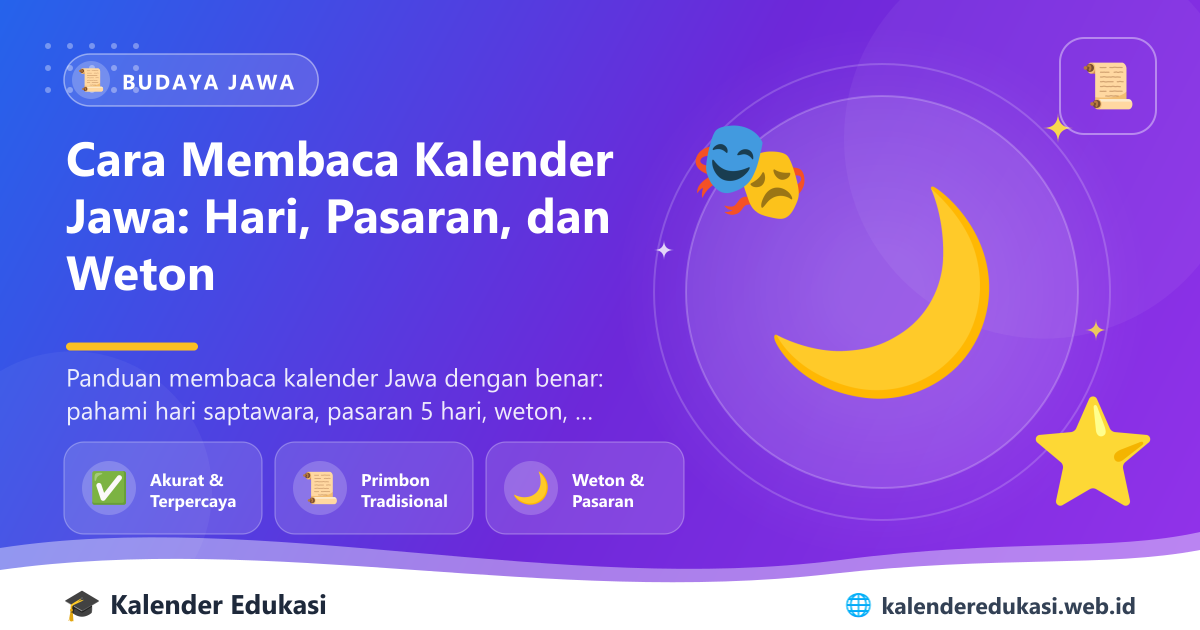 BUDAYA JAWA

Cara Membaca Kalender Jawa: Hari, Pasaran, dan Weton

Panduan membaca kalender Jawa dengan benar: pahami hari saptawara, pasaran 5 hari, weton, ...

Akurat & Terpercaya

Primbon Tradisional

Weton & Pasaran

Kalender Edukasi

kalenderedukasi.web.id